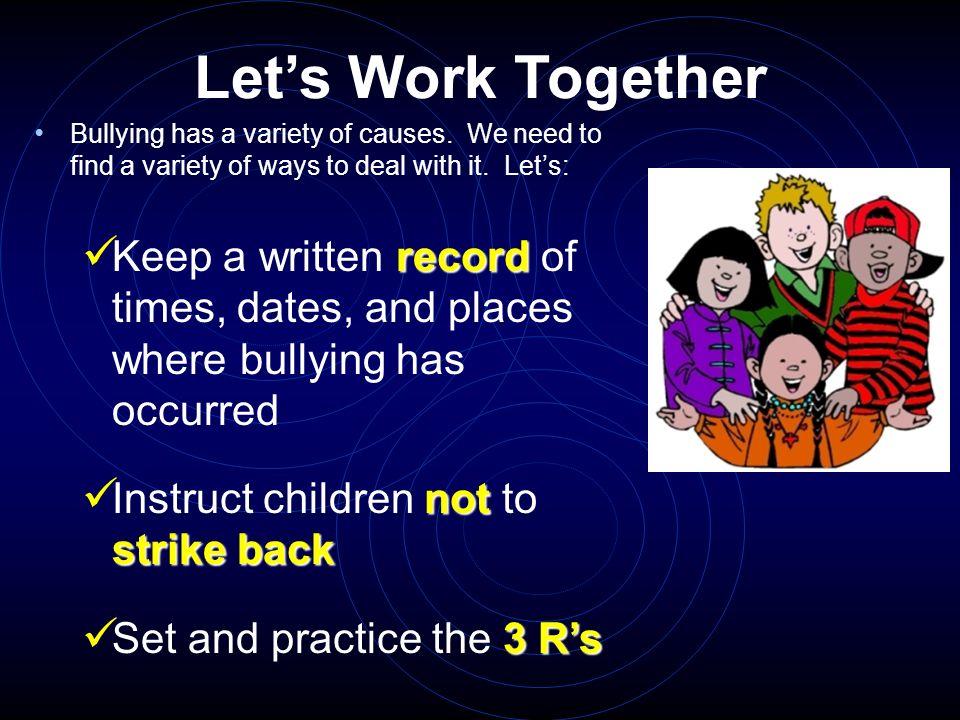 Let’s Work Together

• Bullying has a variety of causes. We need to find a variety of ways to deal with it. Let’s:

✓Keep a written record of times, dates, and places where bullying has occurred

✓Instruct children not to strike back

✓Set and practice the 3 R’s